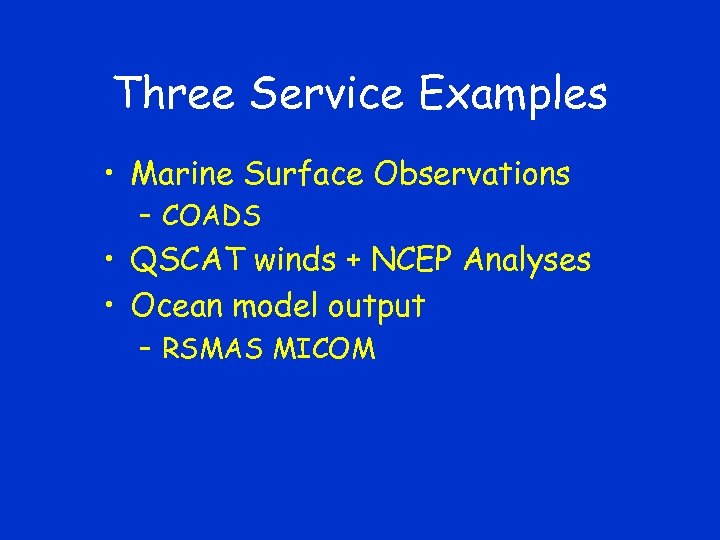 Three Service Examples

• Marine Surface Observations
  – COADS
• QSCAT winds + NCEP Analyses
• Ocean model output
  – RSMAS MICOM